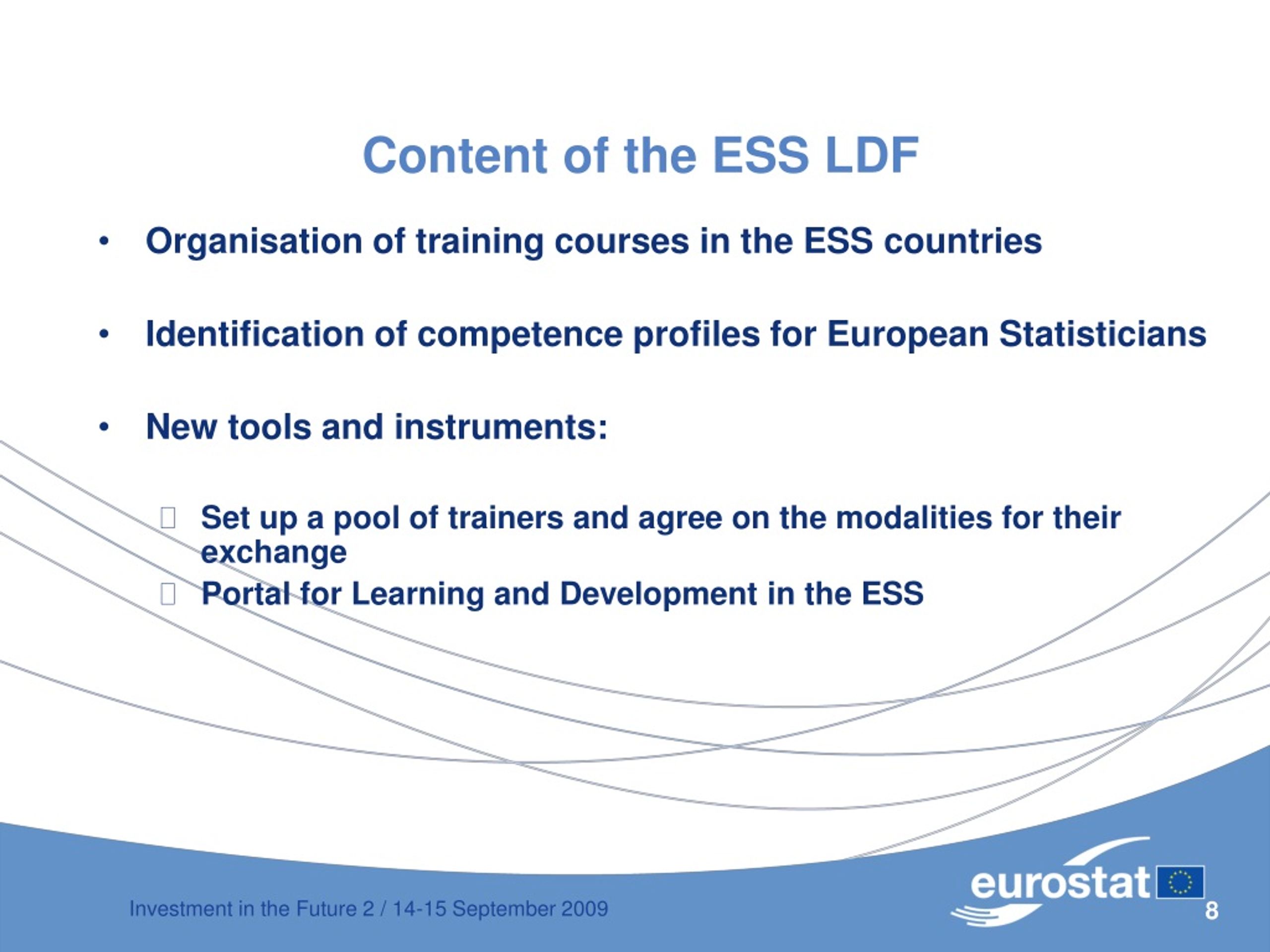 Content of the ESS LDF

• Organisation of training courses in the ESS countries

• Identification of competence profiles for European Statisticians

• New tools and instruments:

 Set up a pool of trainers and agree on the modalities for their exchange
 Portal for Learning and Development in the ESS

Investment in the Future 2 / 14-15 September 2009

eurostat

8